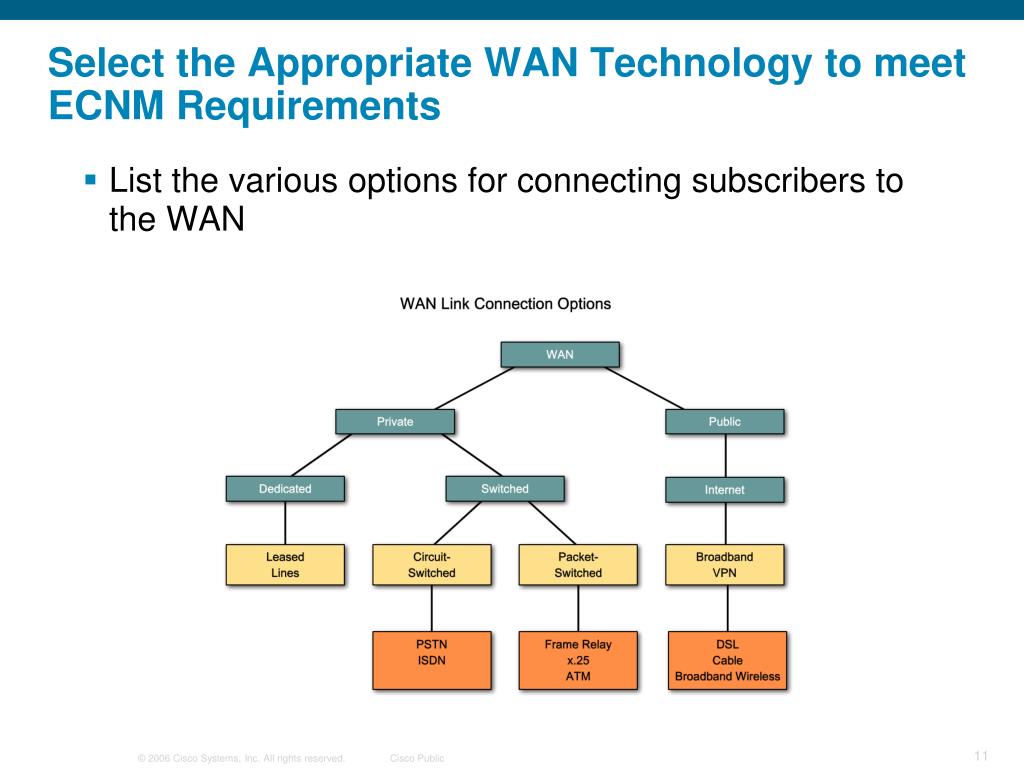 Select the Appropriate WAN Technology to meet ECNM Requirements

▪ List the various options for connecting subscribers to the WAN

WAN Link Connection Options

WAN

Private

Public

Dedicated

Switched

Internet

Leased Lines

Circuit-Switched

Packet-Switched

Broadband VPN

PSTN
ISDN

Frame Relay
x.25
ATM

DSL
Cable
Broadband Wireless

© 2006 Cisco Systems, Inc. All rights reserved.

Cisco Public

11